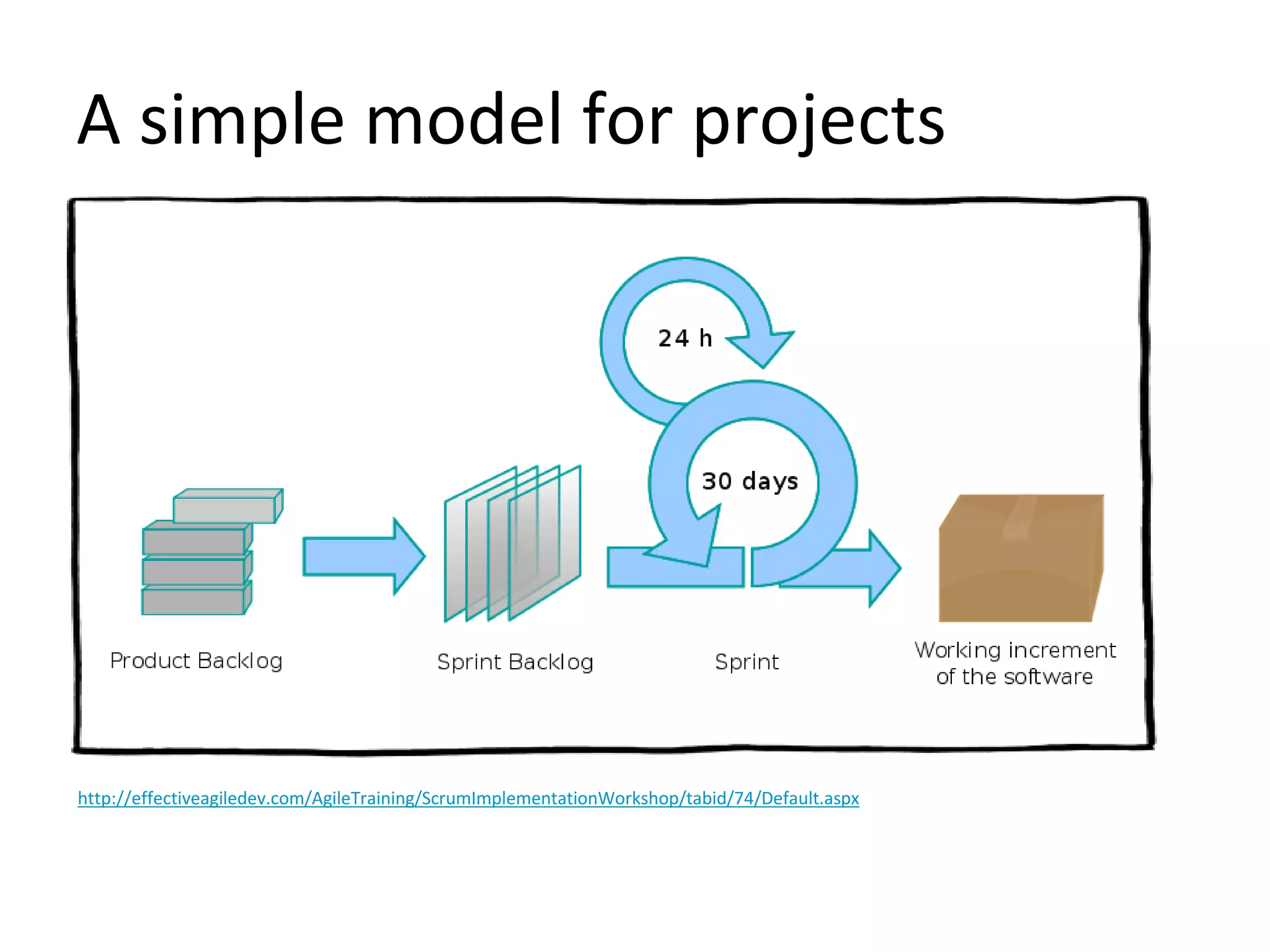 A simple model for projects

24 h

30 days

Product Backlog

Sprint Backlog

Sprint

Working increment of the software

http://effectiveagiledev.com/AgileTraining/ScrumImplementationWorkshop/tabid/74/Default.aspx